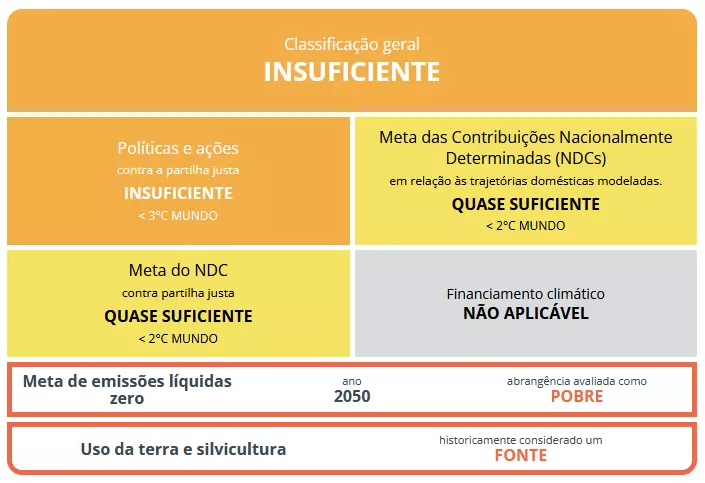 Classificação geral
INSUFICIENTE

Políticas e ações
contra a partilha justa
INSUFICIENTE
< 3°C MUNDO

Meta das Contribuições Nacionalmente Determinadas (NDCs)
em relação às trajetórias domésticas modeladas.
QUASE SUFICIENTE
< 2°C MUNDO

Meta do NDC
contra partilha justa
QUASE SUFICIENTE
< 2°C MUNDO

Financiamento climático
NÃO APLICÁVEL

Meta de emissões líquidas zero
ano
2050
abrangência avaliada como
POBRE

Uso da terra e silvicultura
historicamente considerado um
FONTE